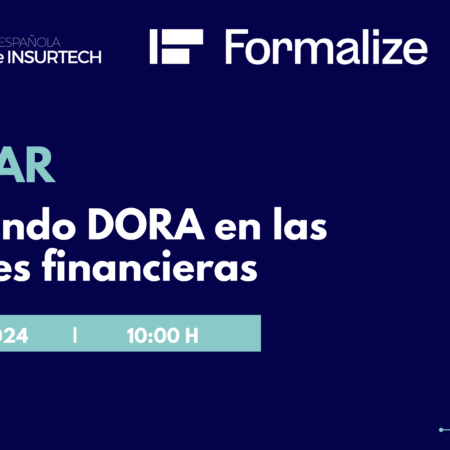 ESPAÑOLA
e INSURTECH

Formalize

AR

ndo DORA en las
es financieras

024 | 10:00 H